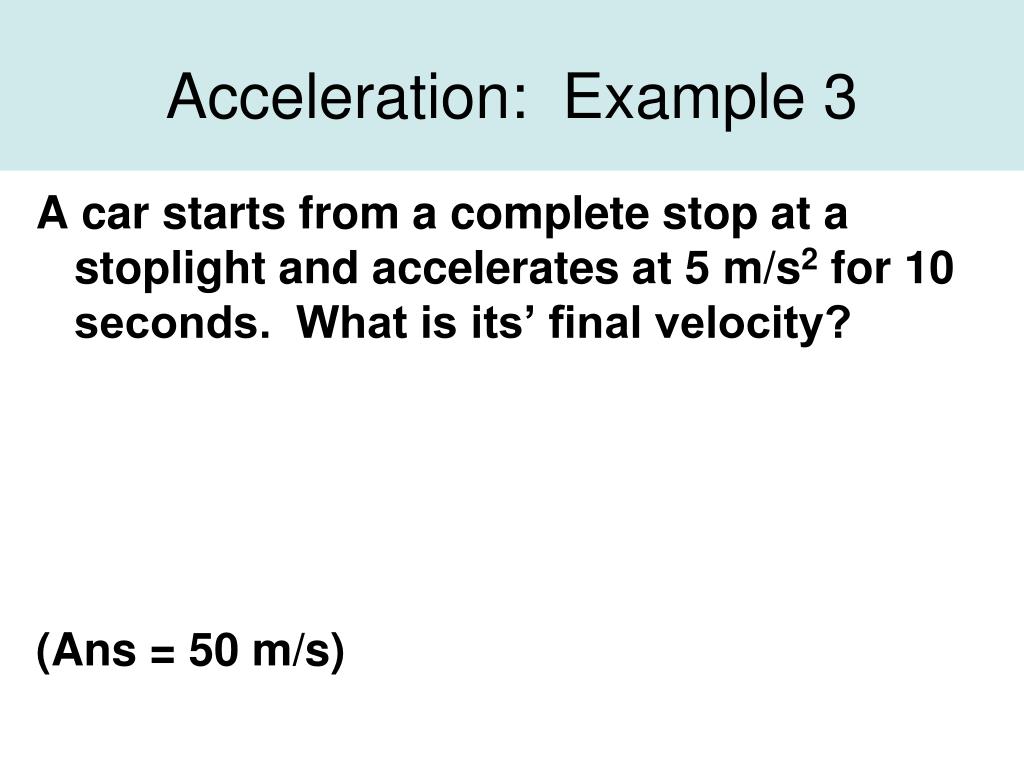 Acceleration:  Example 3

A car starts from a complete stop at a stoplight and accelerates at 5 m/s$^2$ for 10 seconds.  What is its’ final velocity?

(Ans = 50 m/s)